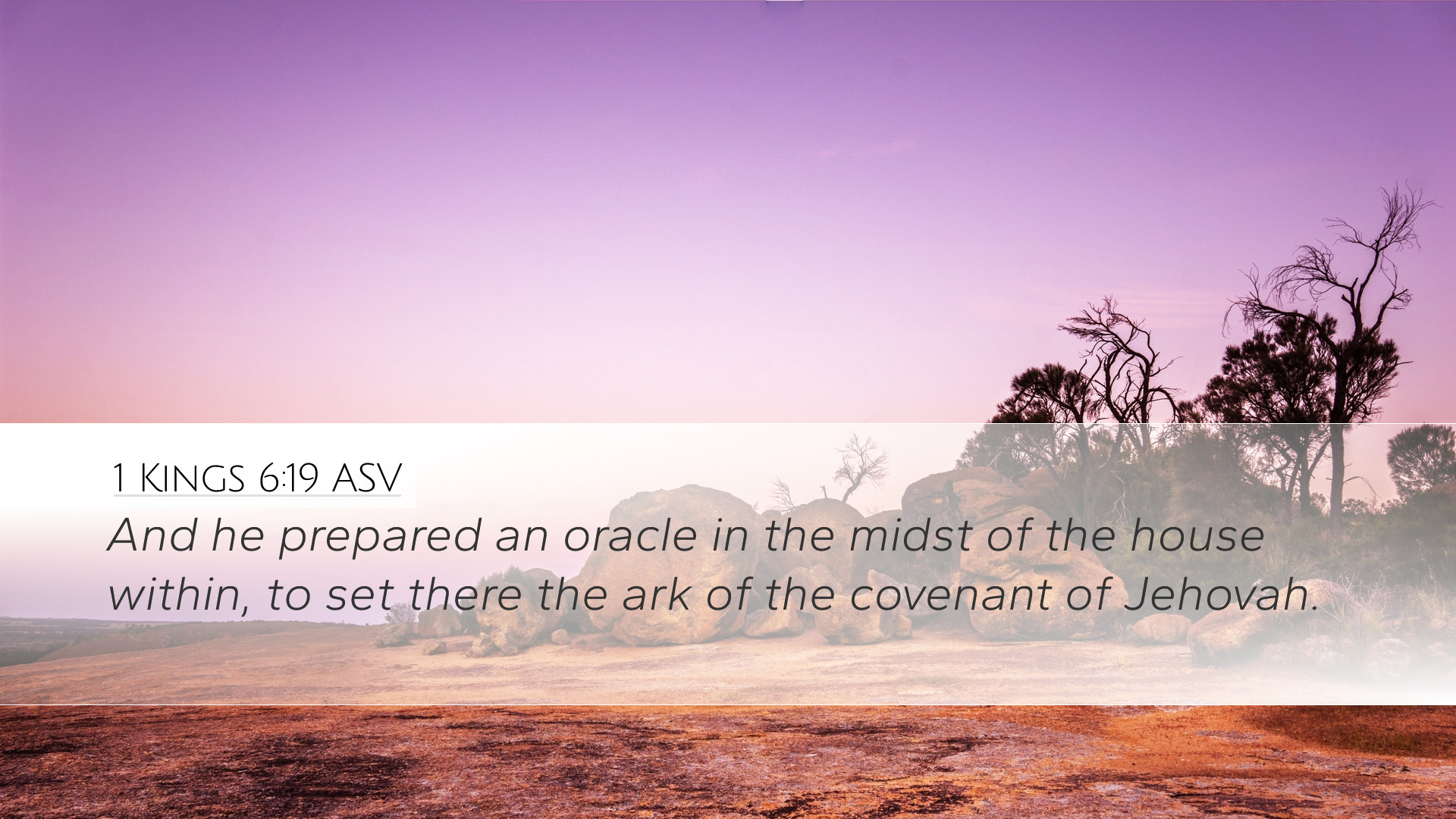 1 Kings 6:19 ASV

And he prepared an oracle in the midst of the house within, to set there the ark of the covenant of Jehovah.